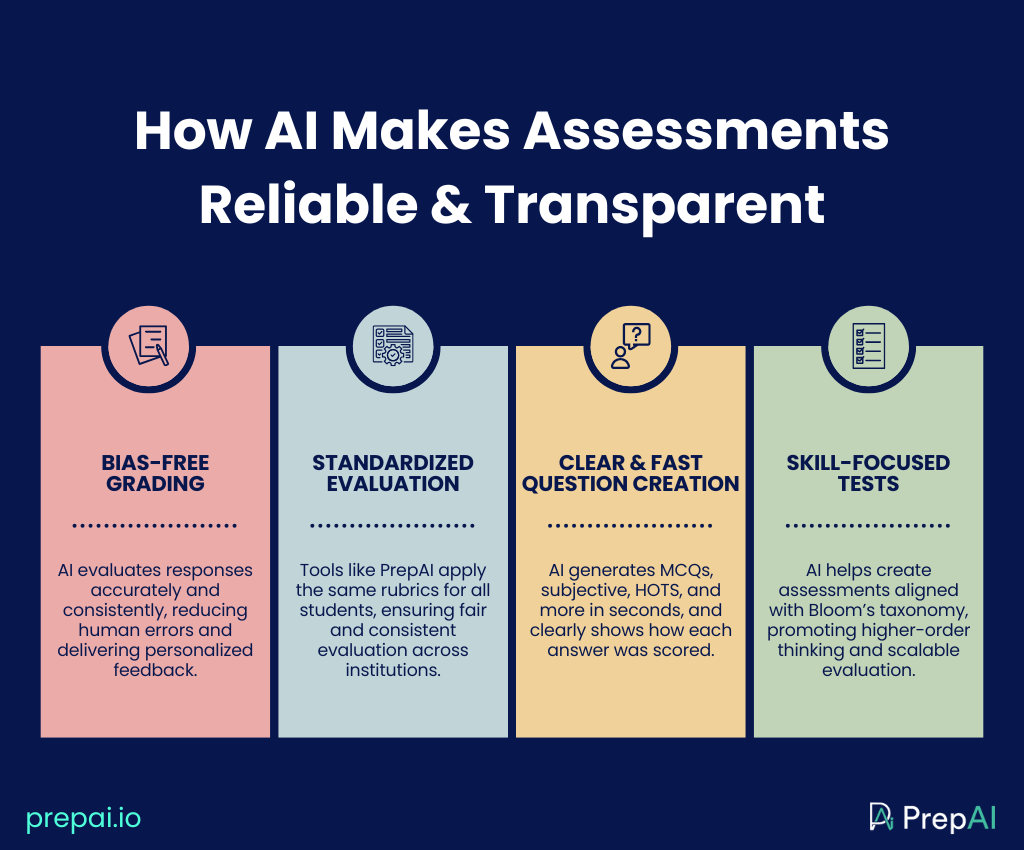 How AI Makes Assessments Reliable & Transparent

BIAS-FREE GRADING

AI evaluates responses accurately and consistently, reducing human errors and delivering personalized feedback.

STANDARDIZED EVALUATION

Tools like PrepAI apply the same rubrics for all students, ensuring fair and consistent evaluation across institutions.

CLEAR & FAST QUESTION CREATION

AI generates MCQs, subjective, HOTS, and more in seconds, and clearly shows how each answer was scored.

SKILL-FOCUSED TESTS

AI helps create assessments aligned with Bloom's taxonomy, promoting higher-order thinking and scalable evaluation.

prepai.io

PrepAI